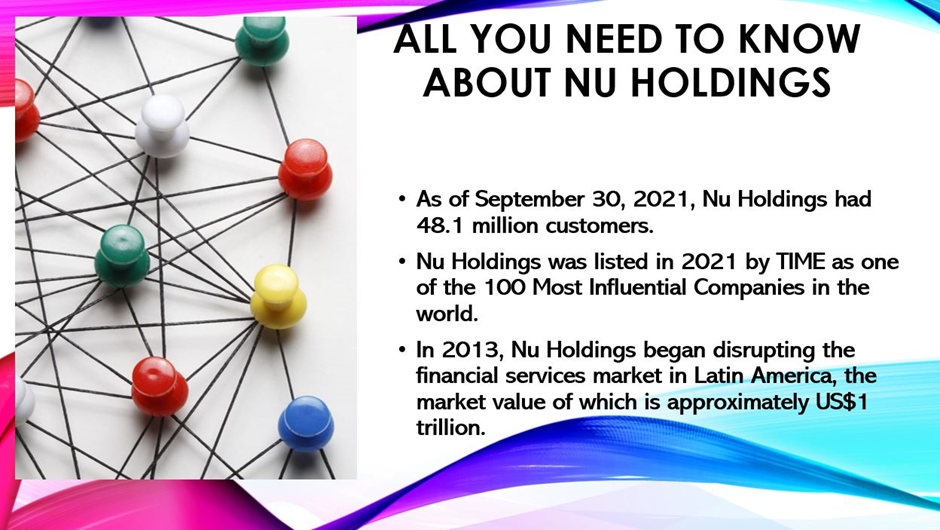 ALL YOU NEED TO KNOW ABOUT NU HOLDINGS

• As of September 30, 2021, Nu Holdings had 48.1 million customers.

• Nu Holdings was listed in 2021 by TIME as one of the 100 Most Influential Companies in the world.

• In 2013, Nu Holdings began disrupting the financial services market in Latin America, the market value of which is approximately US$1 trillion.